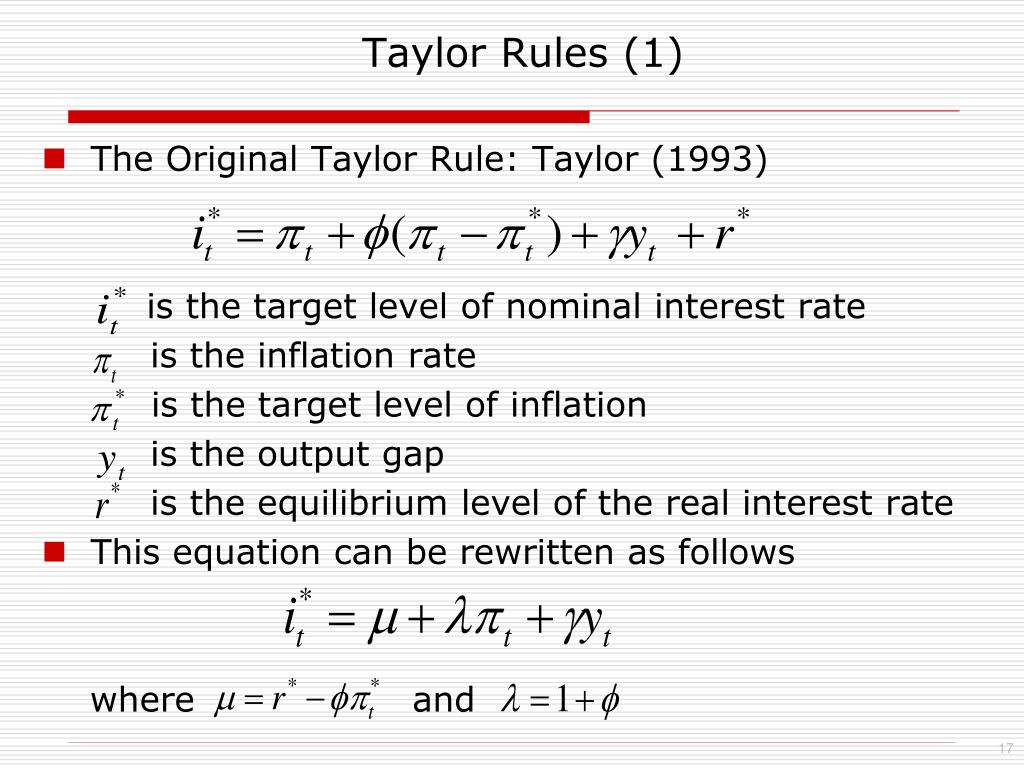 Taylor Rules (1)

The Original Taylor Rule: Taylor (1993)

$i_t^* = \pi_t + \phi(\pi_t - \pi_t^*) + \gamma y_t + r^*$

$i_t^*$ is the target level of nominal interest rate
$\pi_t$ is the inflation rate
$\pi_t^*$ is the target level of inflation
$y_t$ is the output gap
$r^*$ is the equilibrium level of the real interest rate

This equation can be rewritten as follows

$i_t^* = \mu + \lambda\pi_t + \gamma y_t$

where $\mu = r^* - \phi\pi_t^*$ and $\lambda = 1 + \phi$

17